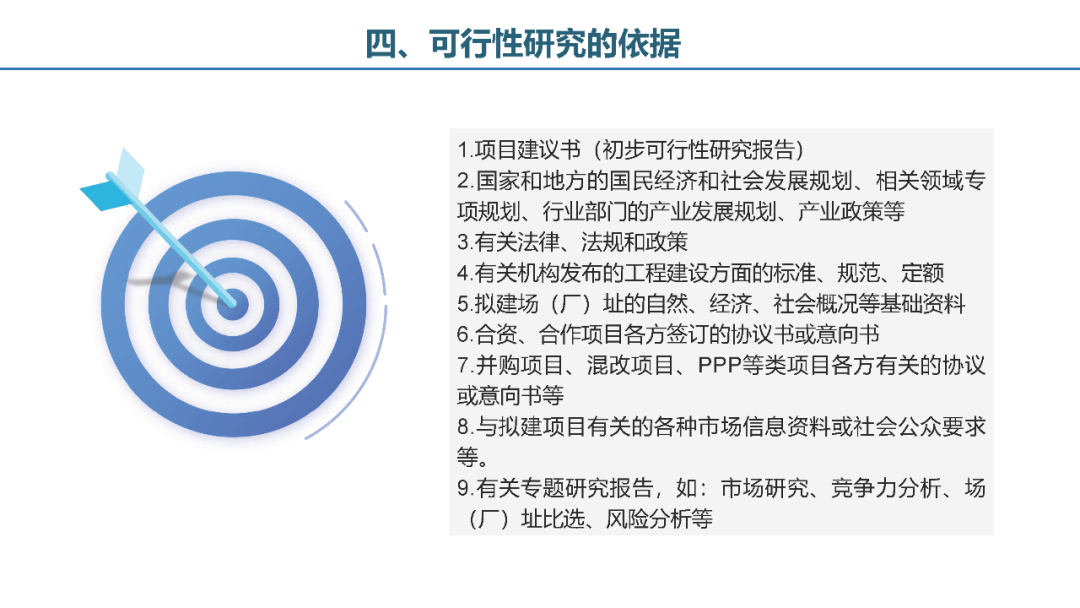 四、可行性研究的依据

1.项目建议书（初步可行性研究报告）
2.国家和地方的国民经济和社会发展规划、相关领域专项规划、行业部门的产业发展规划、产业政策等
3.有关法律、法规和政策
4.有关机构发布的工程建设方面的标准、规范、定额
5.拟建场（厂）址的自然、经济、社会概况等基础资料
6.合资、合作项目各方签订的协议书或意向书
7.并购项目、混改项目、PPP等类项目各方有关的协议或意向书等
8.与拟建项目有关的各种市场信息资料或社会公众要求等。
9.有关专题研究报告，如：市场研究、竞争力分析、场（厂）址比选、风险分析等